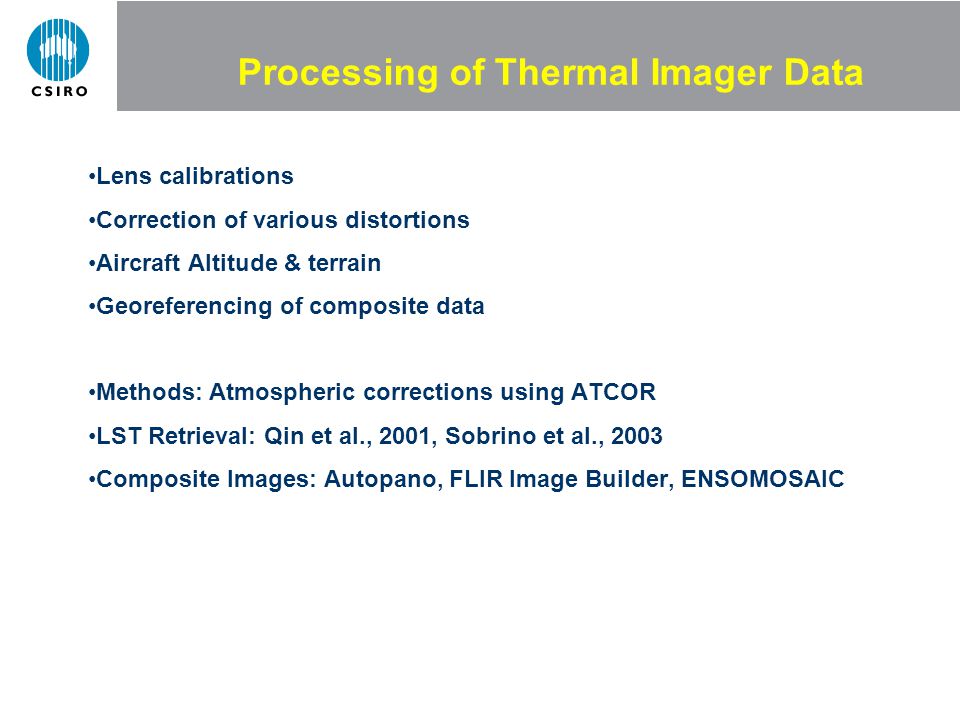 CSIRO

Processing of Thermal Imager Data

•Lens calibrations

•Correction of various distortions

•Aircraft Altitude & terrain

•Georeferencing of composite data

•Methods: Atmospheric corrections using ATCOR

•LST Retrieval: Qin et al., 2001, Sobrino et al., 2003

•Composite Images: Autopano, FLIR Image Builder, ENSOMOSAIC